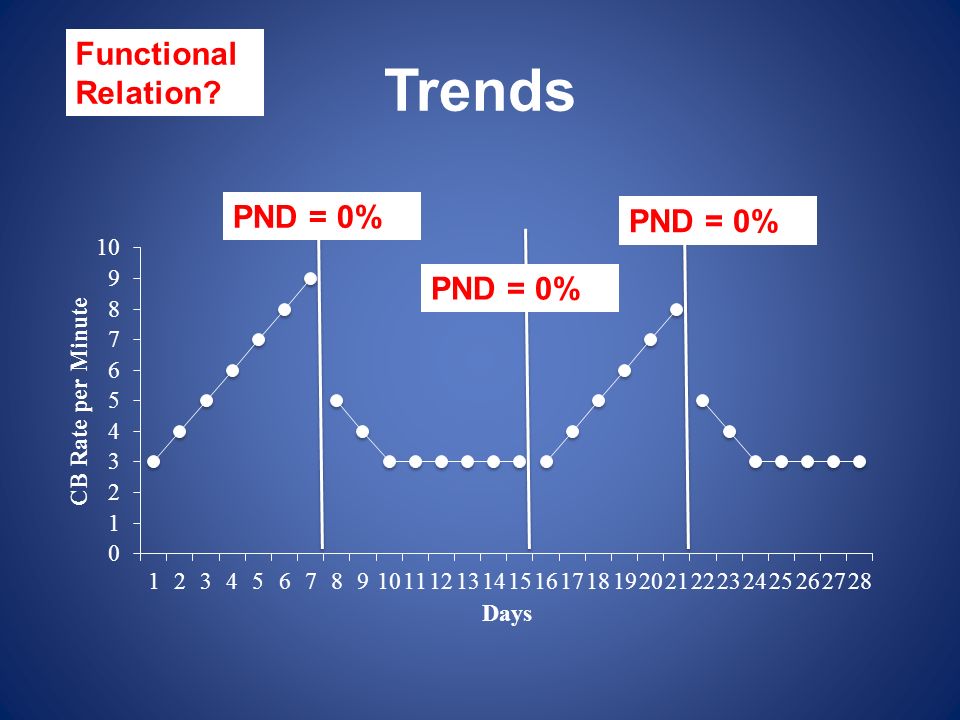 Functional Relation?

Trends

PND = 0%

PND = 0%

PND = 0%

CB Rate per Minute

10
9
8
7
6
5
4
3
2
1
0

1 2 3 4 5 6 7 8 9 10 11 12 13 14 15 16 17 18 19 20 21 22 23 24 25 26 27 28

Days